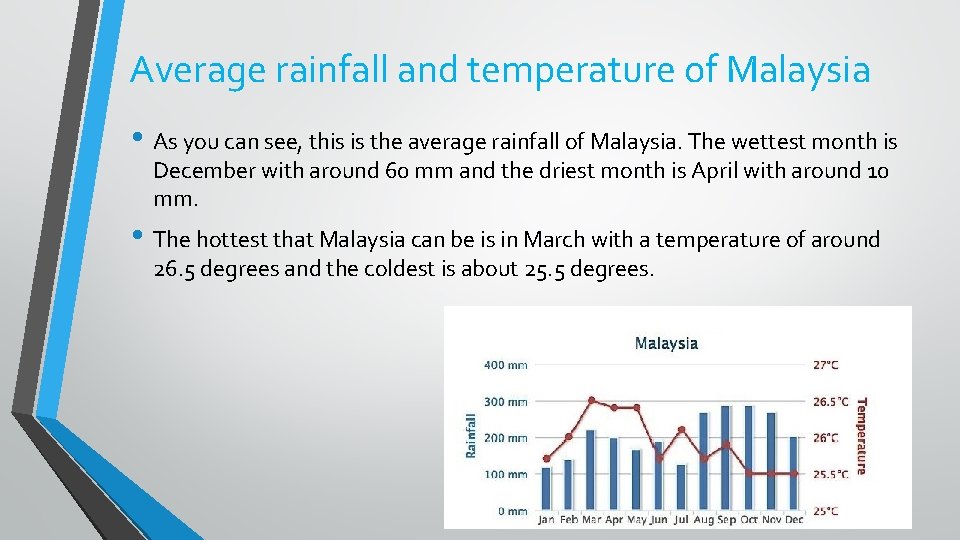 Average rainfall and temperature of Malaysia

• As you can see, this is the average rainfall of Malaysia. The wettest month is December with around 60 mm and the driest month is April with around 10 mm.

• The hottest that Malaysia can be is in March with a temperature of around 26.5 degrees and the coldest is about 25.5 degrees.

Malaysia

400 mm
300 mm
200 mm
100 mm
0 mm

Rainfall

27°C
26.5°C
26°C
25.5°C
25°C

Temperature

Jan Feb Mar Apr May Jun Jul Aug Sep Oct Nov Dec